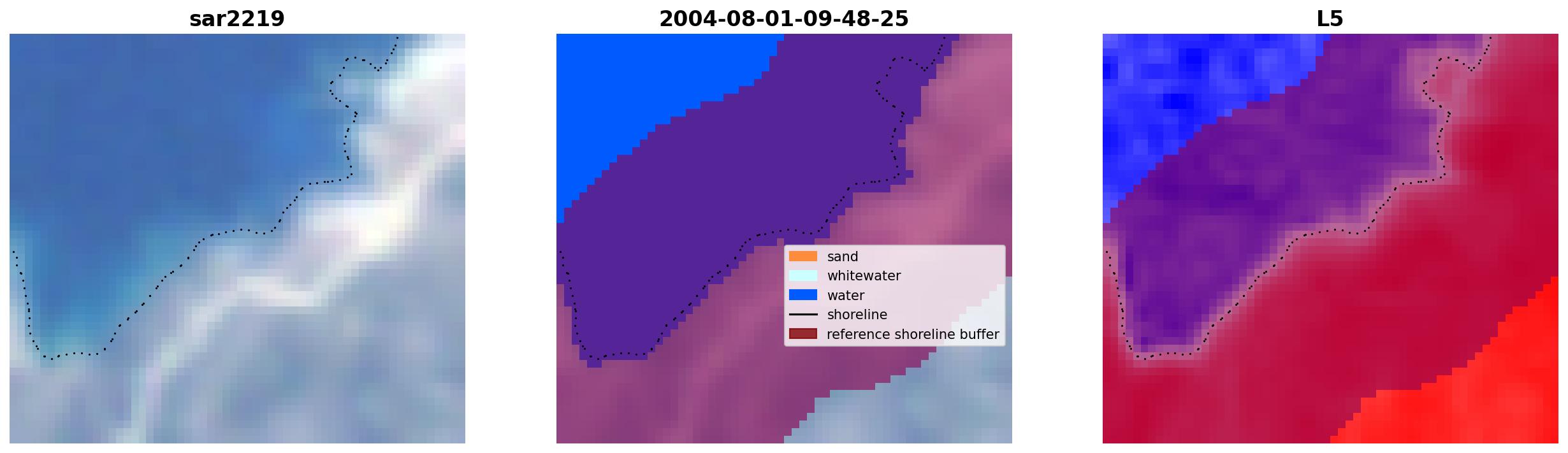 sar2219

2004-08-01-09-48-25

sand
whitewater
water
shoreline
reference shoreline buffer

L5